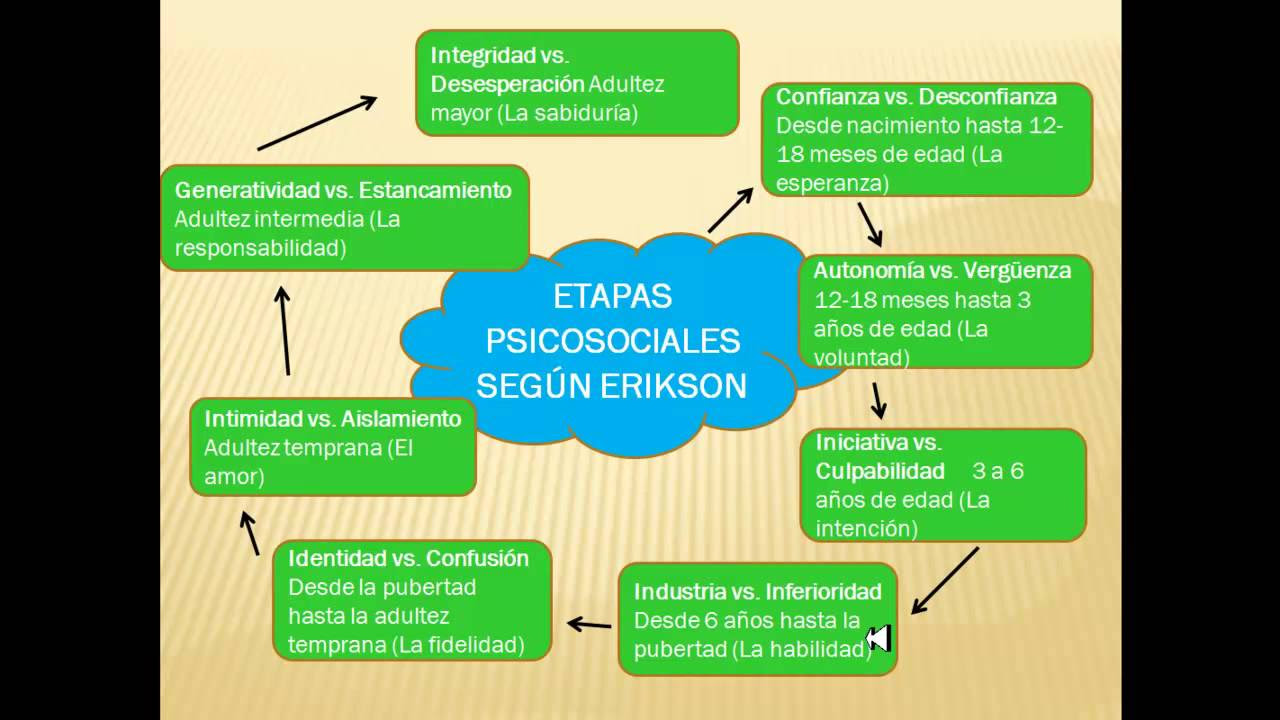 ETAPAS PSICOSOCIALES SEGÚN ERIKSON

Confianza vs. Desconfianza Desde nacimiento hasta 12-18 meses de edad (La esperanza)

Autonomía vs. Vergüenza 12-18 meses hasta 3 años de edad (La voluntad)

Iniciativa vs. Culpabilidad 3 a 6 años de edad (La intención)

Industria vs. Inferioridad Desde 6 años hasta la pubertad (La habilidad)

Identidad vs. Confusión Desde la pubertad hasta la adultez temprana (La fidelidad)

Intimidad vs. Aislamiento Adultez temprana (El amor)

Generatividad vs. Estancamiento Adultez intermedia (La responsabilidad)

Integridad vs. Desesperación Adultez mayor (La sabiduría)